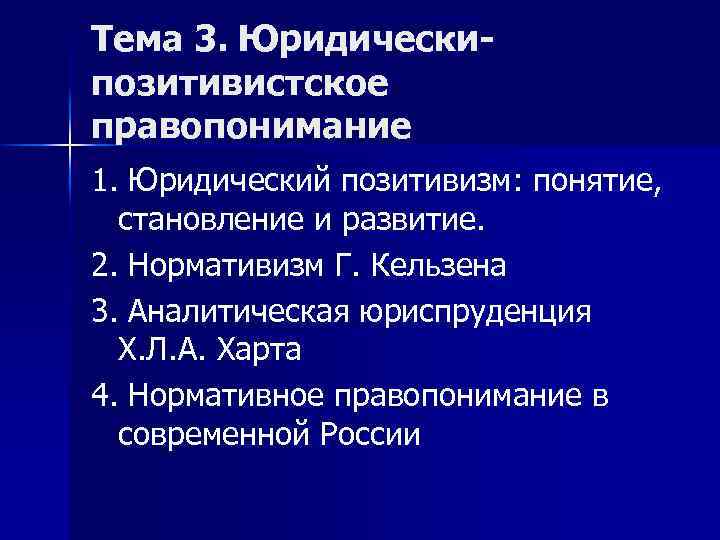 Тема 3. Юридически-позитивистское правопонимание

1. Юридический позитивизм: понятие, становление и развитие.

2. Нормативизм Г. Кельзена

3. Аналитическая юриспруденция Х.Л.А. Харта

4. Нормативное правопонимание в современной России